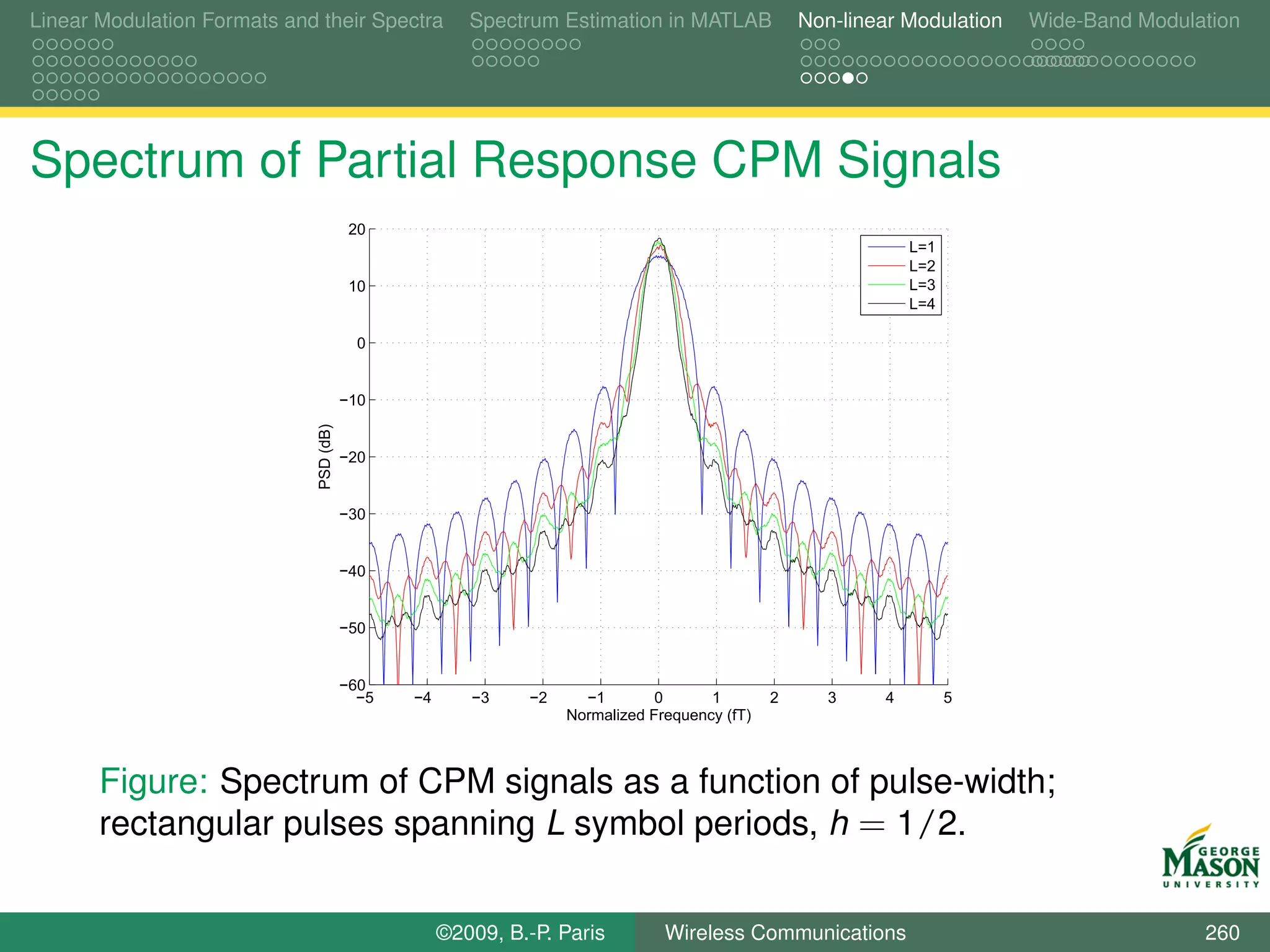 Linear Modulation Formats and their Spectra
Spectrum Estimation in MATLAB
Non-linear Modulation
Wide-Band Modulation

Spectrum of Partial Response CPM Signals

20
10
0
−10
−20
−30
−40
−50
−60
PSD (dB)
−5
−4
−3
−2
−1
0
1
2
3
4
5
Normalized Frequency (fT)
L=1
L=2
L=3
L=4

Figure: Spectrum of CPM signals as a function of pulse-width; rectangular pulses spanning $L$ symbol periods, $h = 1/2$.

GEORGE MASON UNIVERSITY

©2009, B.-P. Paris
Wireless Communications
260